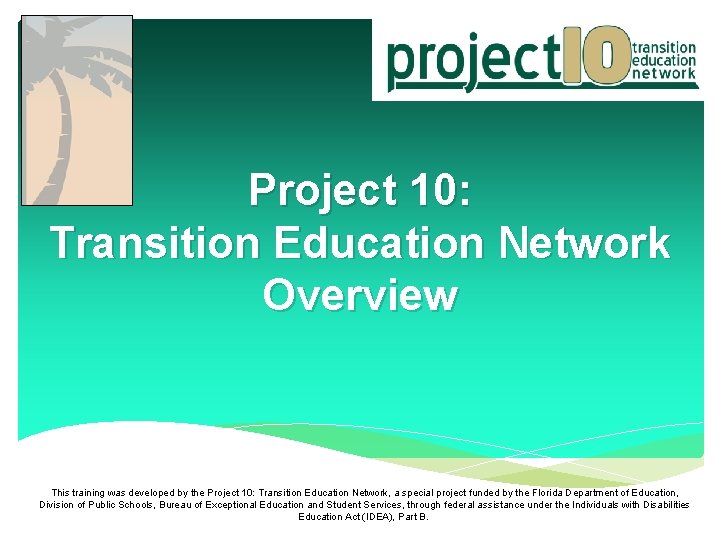 project10 transition education network

Project 10:
Transition Education Network
Overview

This training was developed by the Project 10: Transition Education Network, a special project funded by the Florida Department of Education, Division of Public Schools, Bureau of Exceptional Education and Student Services, through federal assistance under the Individuals with Disabilities Education Act (IDEA), Part B.